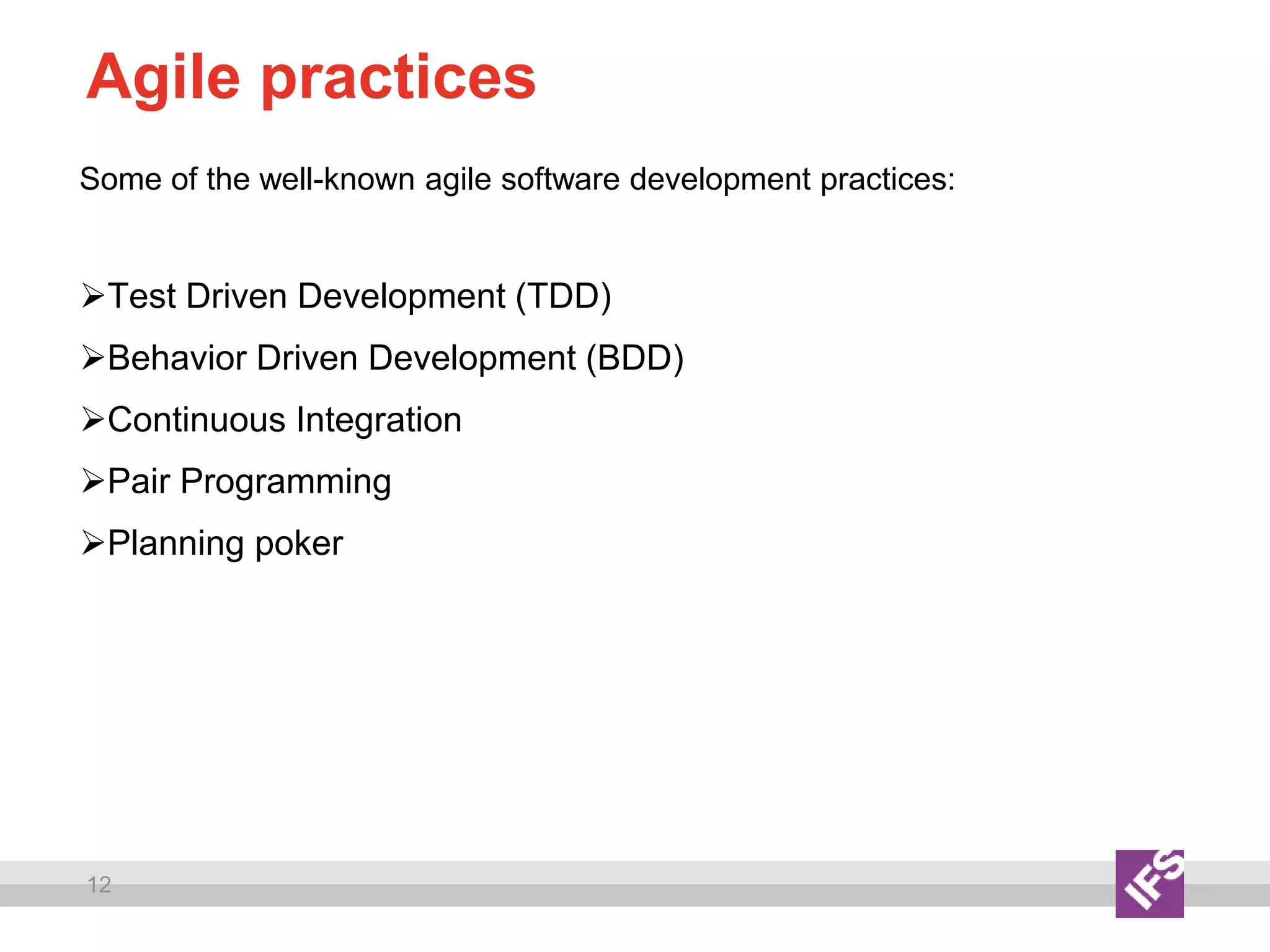 Agile practices

Some of the well-known agile software development practices:

➢Test Driven Development (TDD)
➢Behavior Driven Development (BDD)
➢Continuous Integration
➢Pair Programming
➢Planning poker

12

IFS